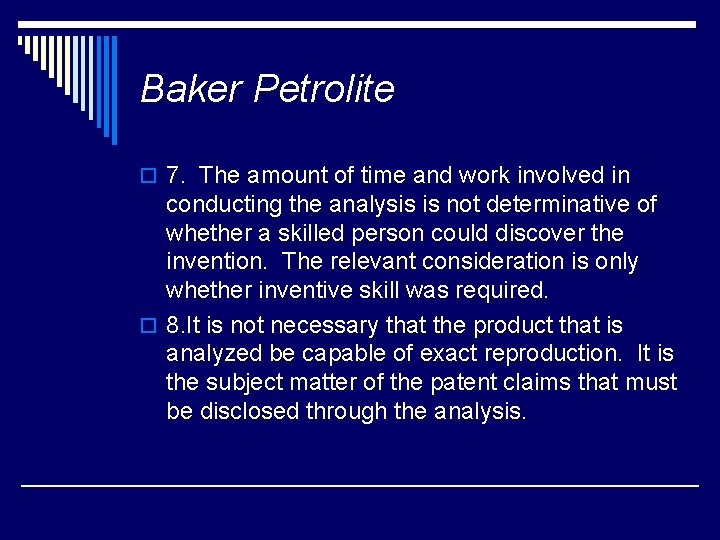 Baker Petrolite

7. The amount of time and work involved in conducting the analysis is not determinative of whether a skilled person could discover the invention. The relevant consideration is only whether inventive skill was required.

8.It is not necessary that the product that is analyzed be capable of exact reproduction. It is the subject matter of the patent claims that must be disclosed through the analysis.